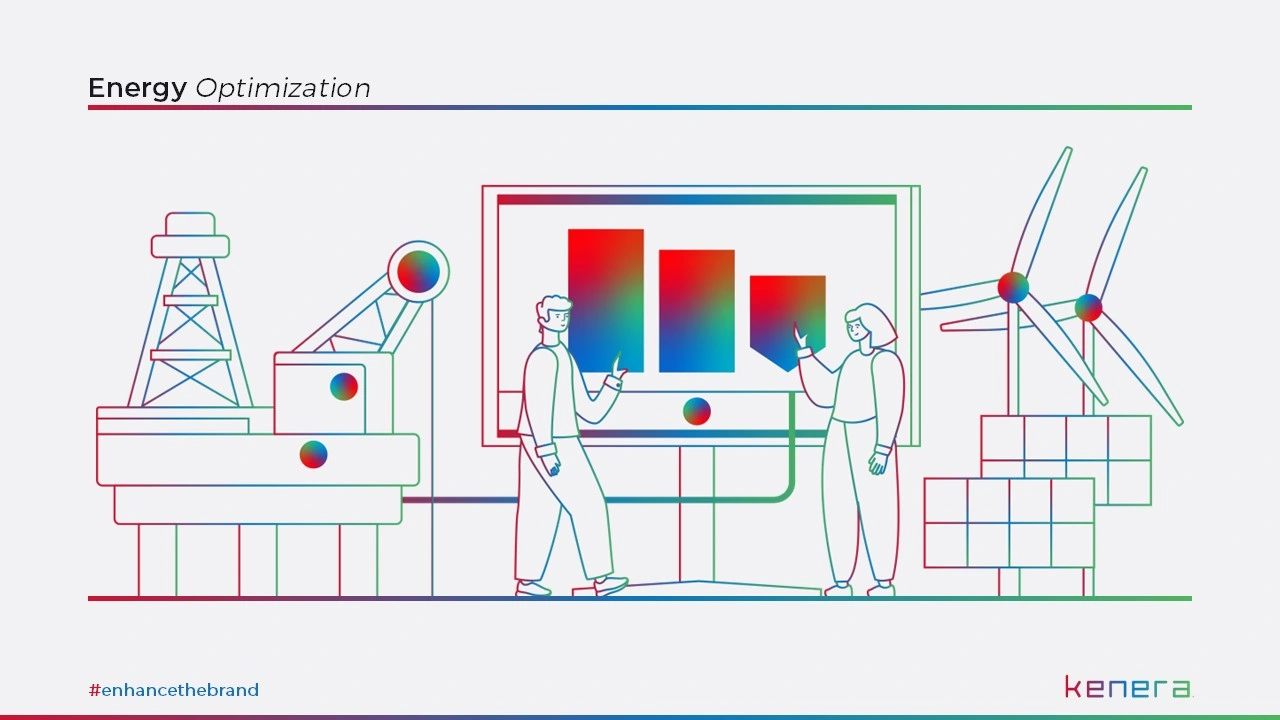 Energy Optimization

#enhancethebrand

kenera